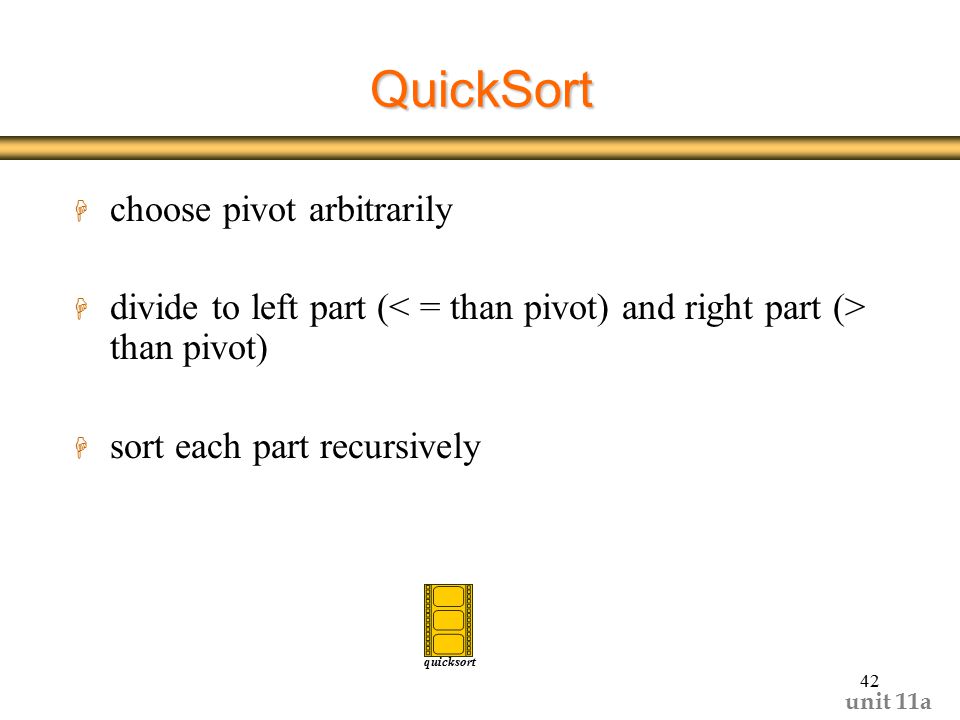 QuickSort

choose pivot arbitrarily

divide to left part (< = than pivot) and right part (> than pivot)

sort each part recursively

quicksort

42

unit 11a